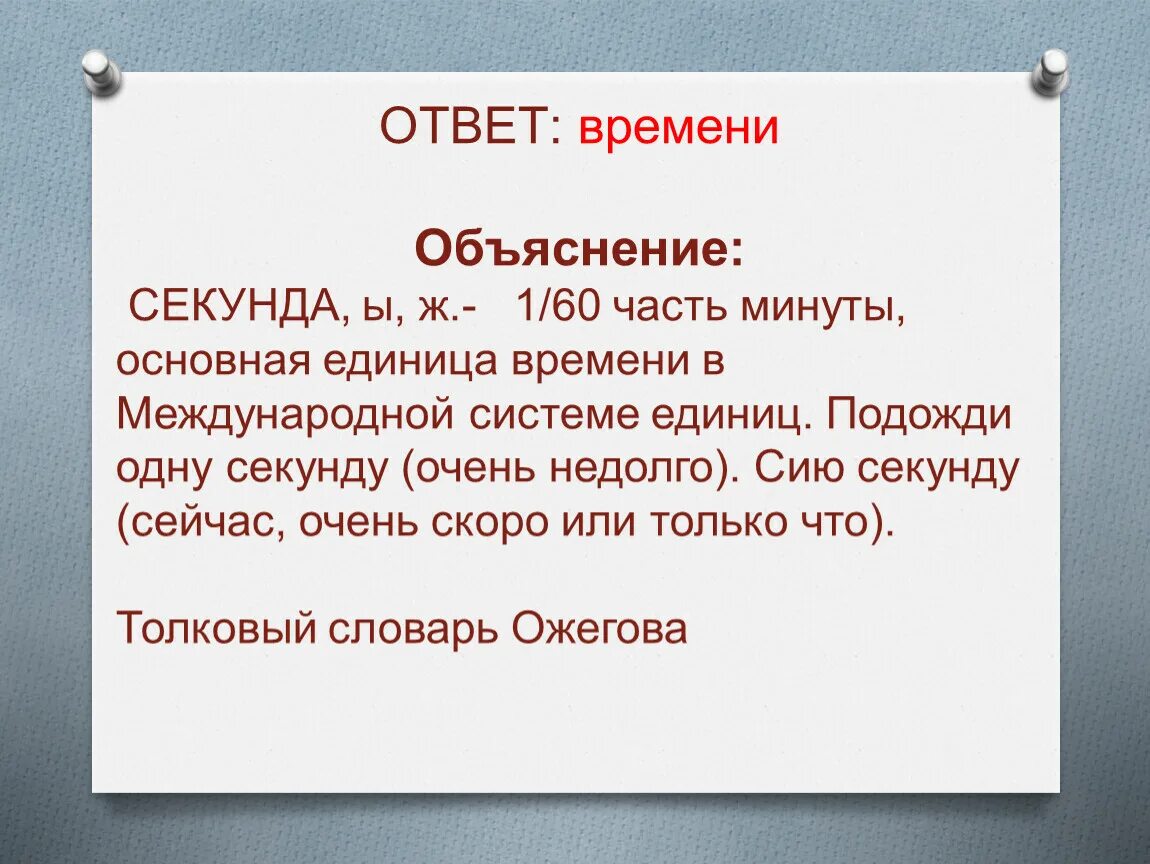 ОТВЕТ: времени

Объяснение:

СЕКУНДА, ы, ж.- 1/60 часть минуты, основная единица времени в Международной системе единиц. Подожди одну секунду (очень недолго). Сию секунду (сейчас, очень скоро или только что).

Толковый словарь Ожегова